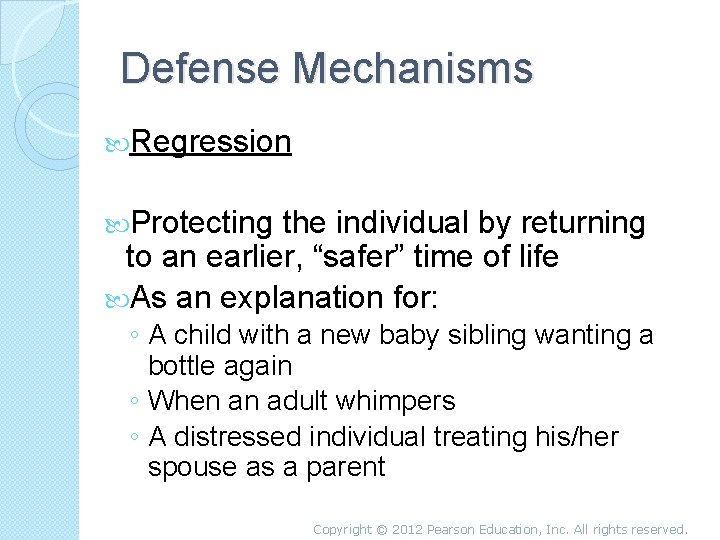 Defense Mechanisms

Regression

Protecting the individual by returning to an earlier, “safer” time of life

As an explanation for:
◦ A child with a new baby sibling wanting a bottle again
◦ When an adult whimpers
◦ A distressed individual treating his/her spouse as a parent

Copyright © 2012 Pearson Education, Inc. All rights reserved.